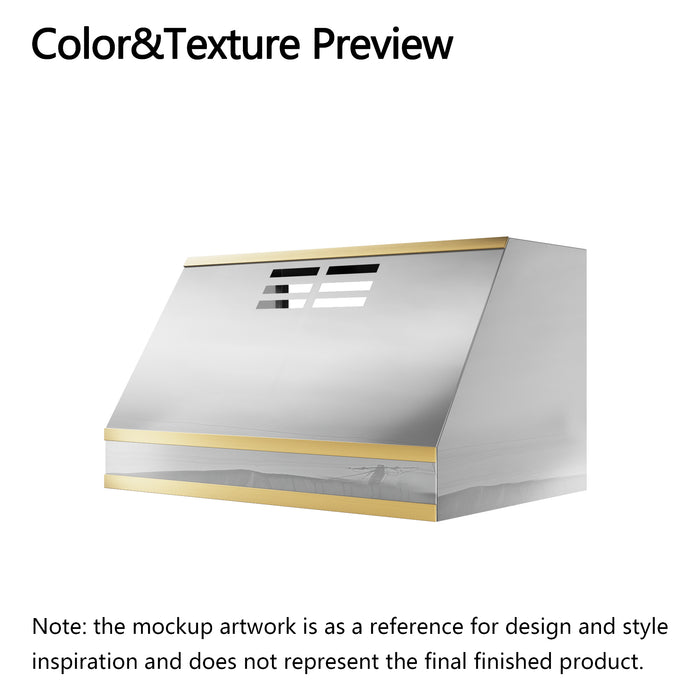 Color&Texture Preview

Note: the mockup artwork is as a reference for design and style inspiration and does not represent the final finished product.